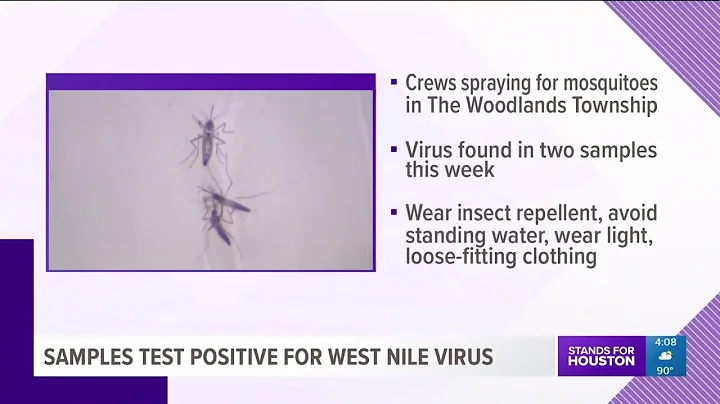 ▪ Crews spraying for mosquitoes in The Woodlands Township

▪ Virus found in two samples this week

▪ Wear insect repellent, avoid standing water, wear light, loose-fitting clothing

SAMPLES TEST POSITIVE FOR WEST NILE VIRUS

STANDS FOR HOUSTON

4:08

90°